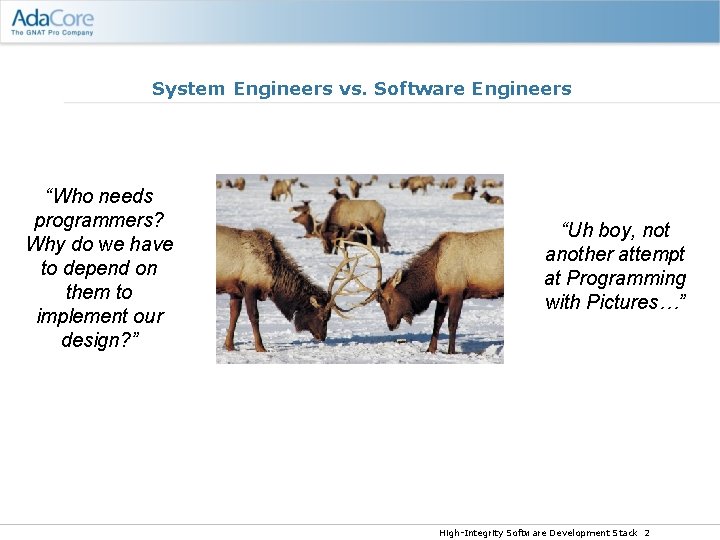 AdaCore
The GNAT Pro Company

System Engineers vs. Software Engineers

“Who needs programmers? Why do we have to depend on them to implement our design?”

“Uh boy, not another attempt at Programming with Pictures…”

High-Integrity Software Development Stack 2